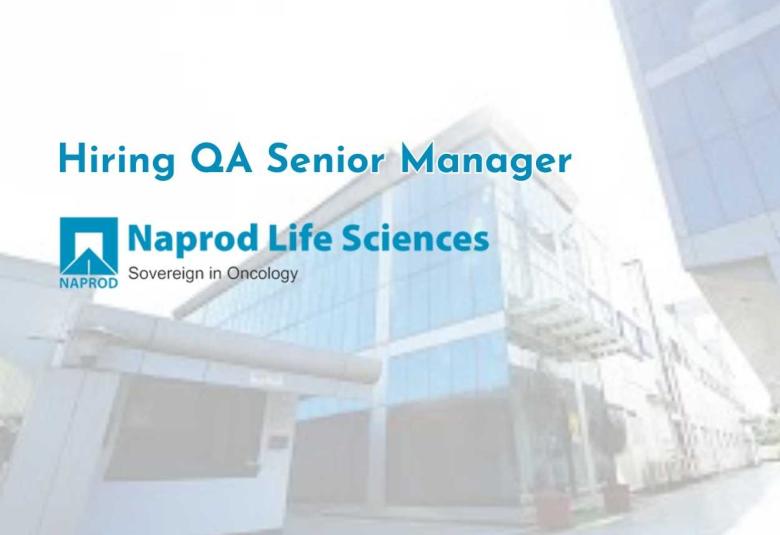 Hiring QA Senior Manager

NAPROD

Naprod Life Sciences

Sovereign in Oncology